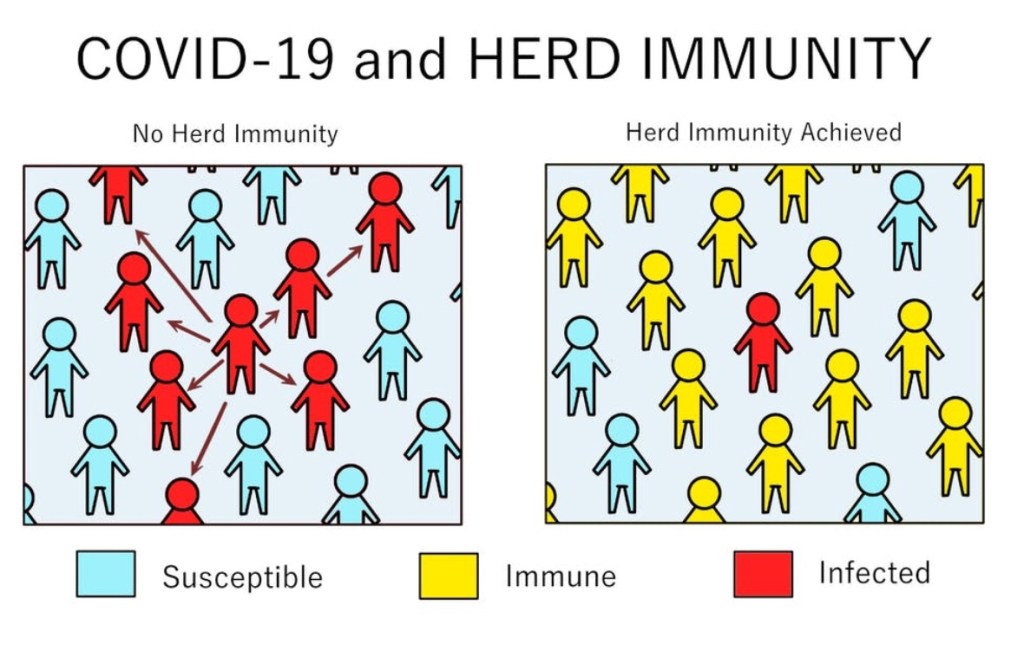 COVID-19 and HERD IMMUNITY

No Herd Immunity

Herd Immunity Achieved

Susceptible

Immune

Infected